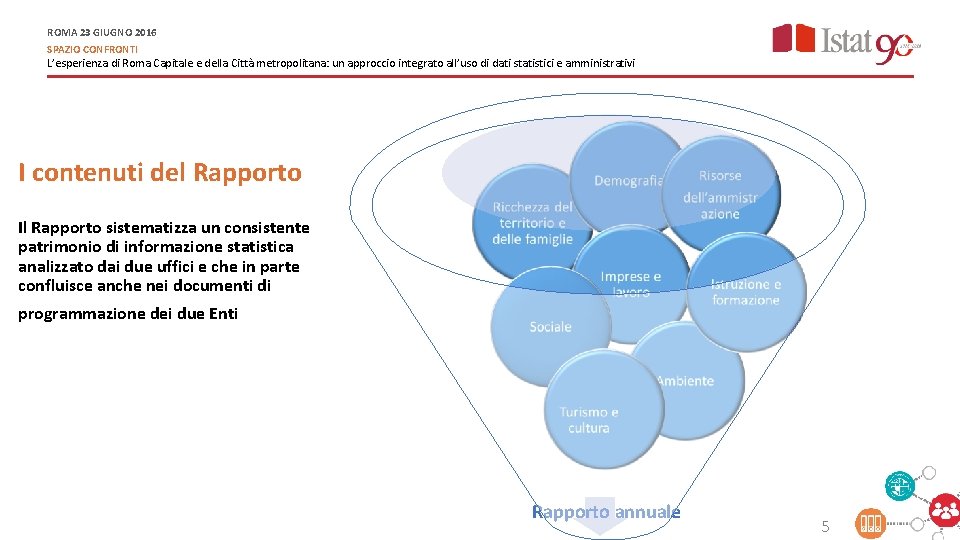 ROMA 23 GIUGNO 2016
SPAZIO CONFRONTI
L'esperienza di Roma Capitale e della Città metropolitana: un approccio integrato all'uso di dati statistici e amministrativi

Istat 90

I contenuti del Rapporto

Il Rapporto sistematizza un consistente patrimonio di informazione statistica analizzato dai due uffici e che in parte confluisce anche nei documenti di programmazione dei due Enti

Demografia
Risorse dell'amministrazione
Ricchezza del territorio e delle famiglie
Imprese e lavoro
Istruzione e formazione
Sociale
Ambiente
Turismo e cultura

Rapporto annuale

5